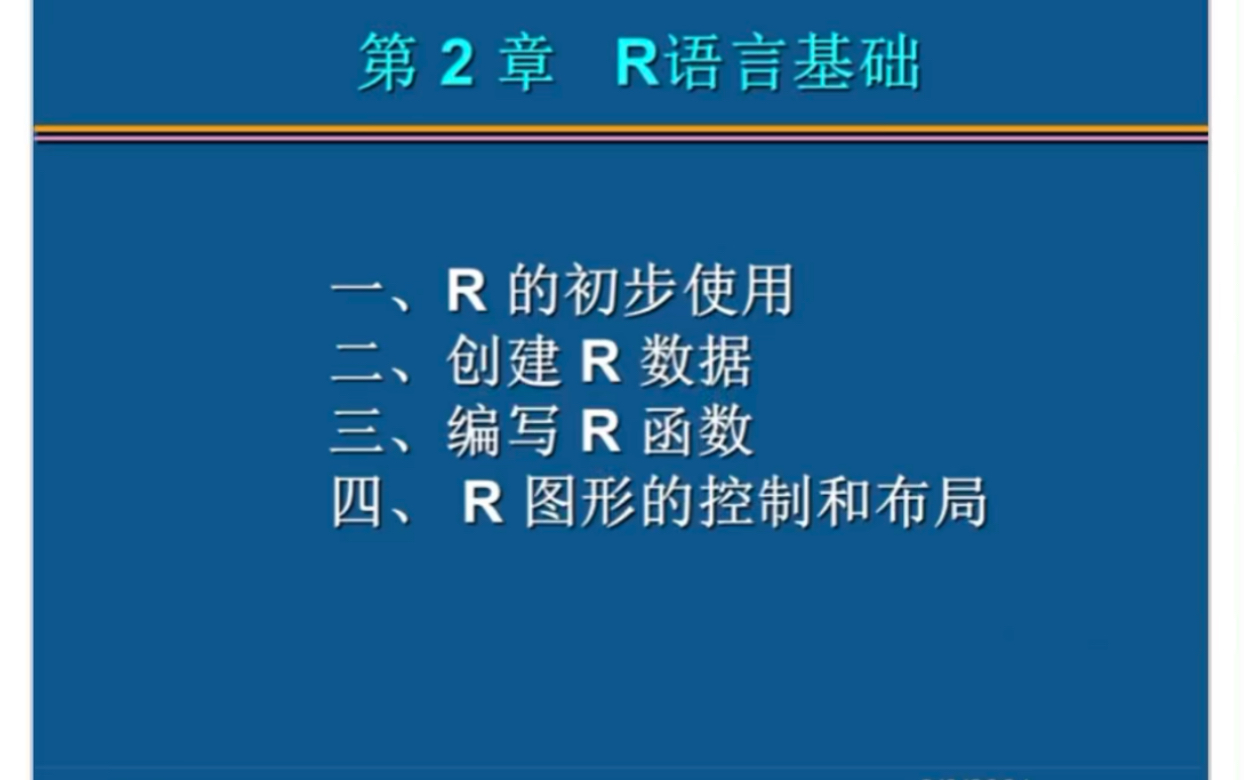 第 2 章 R语言基础

一、R 的初步使用
二、创建 R 数据
三、编写 R 函数
四、 R 图形的控制和布局